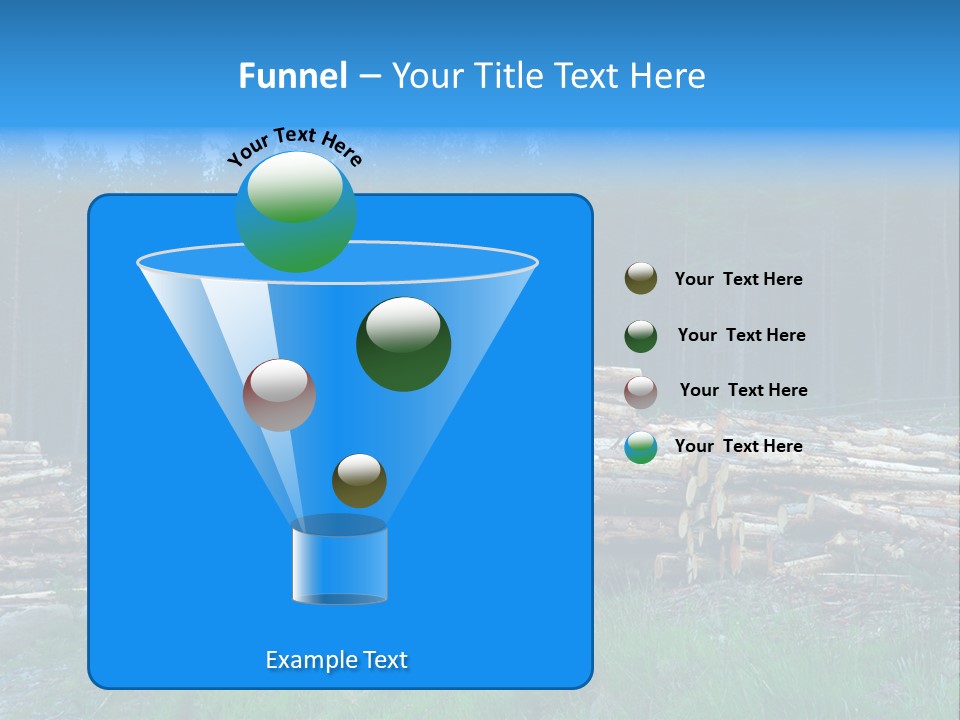 Funnel – Your Title Text Here

Your Text Here

Your Text Here

Your Text Here

Your Text Here

Your Text Here

Example Text